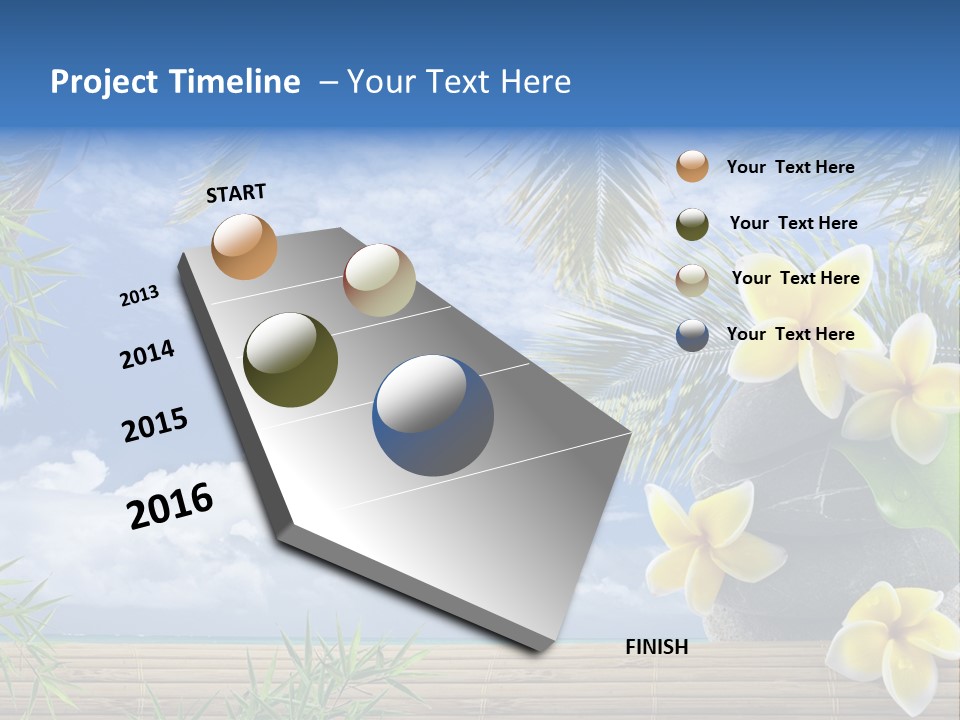 Project Timeline – Your Text Here

START

2013

2014

2015

2016

FINISH

Your Text Here

Your Text Here

Your Text Here

Your Text Here